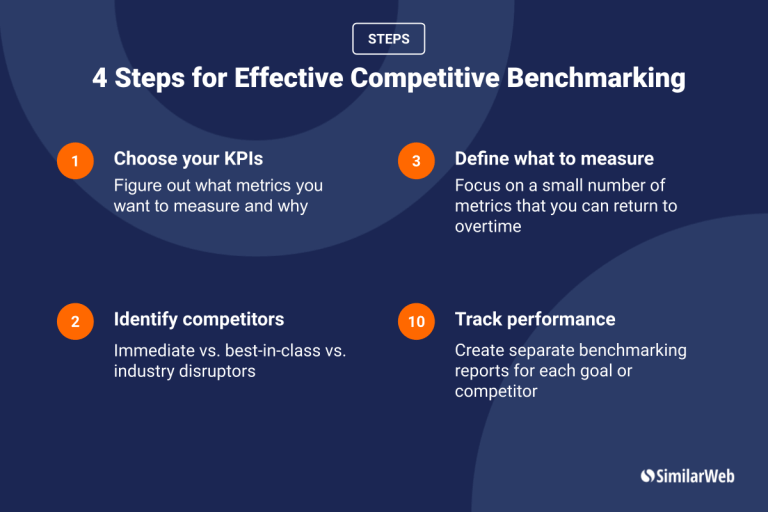 STEPS

4 Steps for Effective Competitive Benchmarking

1 Choose your KPIs
Figure out what metrics you want to measure and why

2 Identify competitors
Immediate vs. best-in-class vs. industry disruptors

3 Define what to measure
Focus on a small number of metrics that you can return to overtime

10 Track performance
Create separate benchmarking reports for each goal or competitor

SimilarWeb